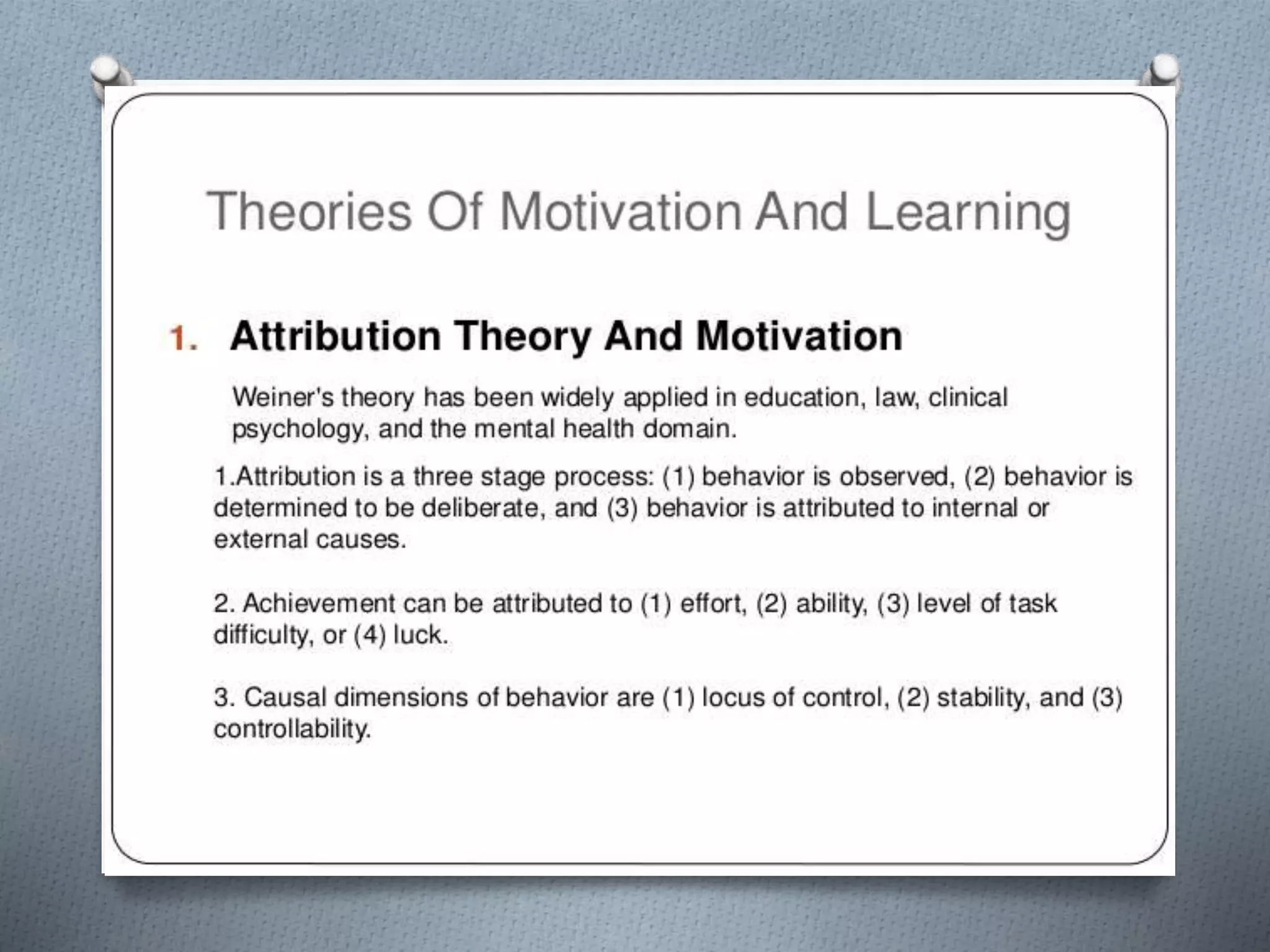 Theories Of Motivation And Learning

1. Attribution Theory And Motivation

Weiner's theory has been widely applied in education, law, clinical psychology, and the mental health domain.

1.Attribution is a three stage process: (1) behavior is observed, (2) behavior is determined to be deliberate, and (3) behavior is attributed to internal or external causes.

2. Achievement can be attributed to (1) effort, (2) ability, (3) level of task difficulty, or (4) luck.

3. Causal dimensions of behavior are (1) locus of control, (2) stability, and (3) controllability.